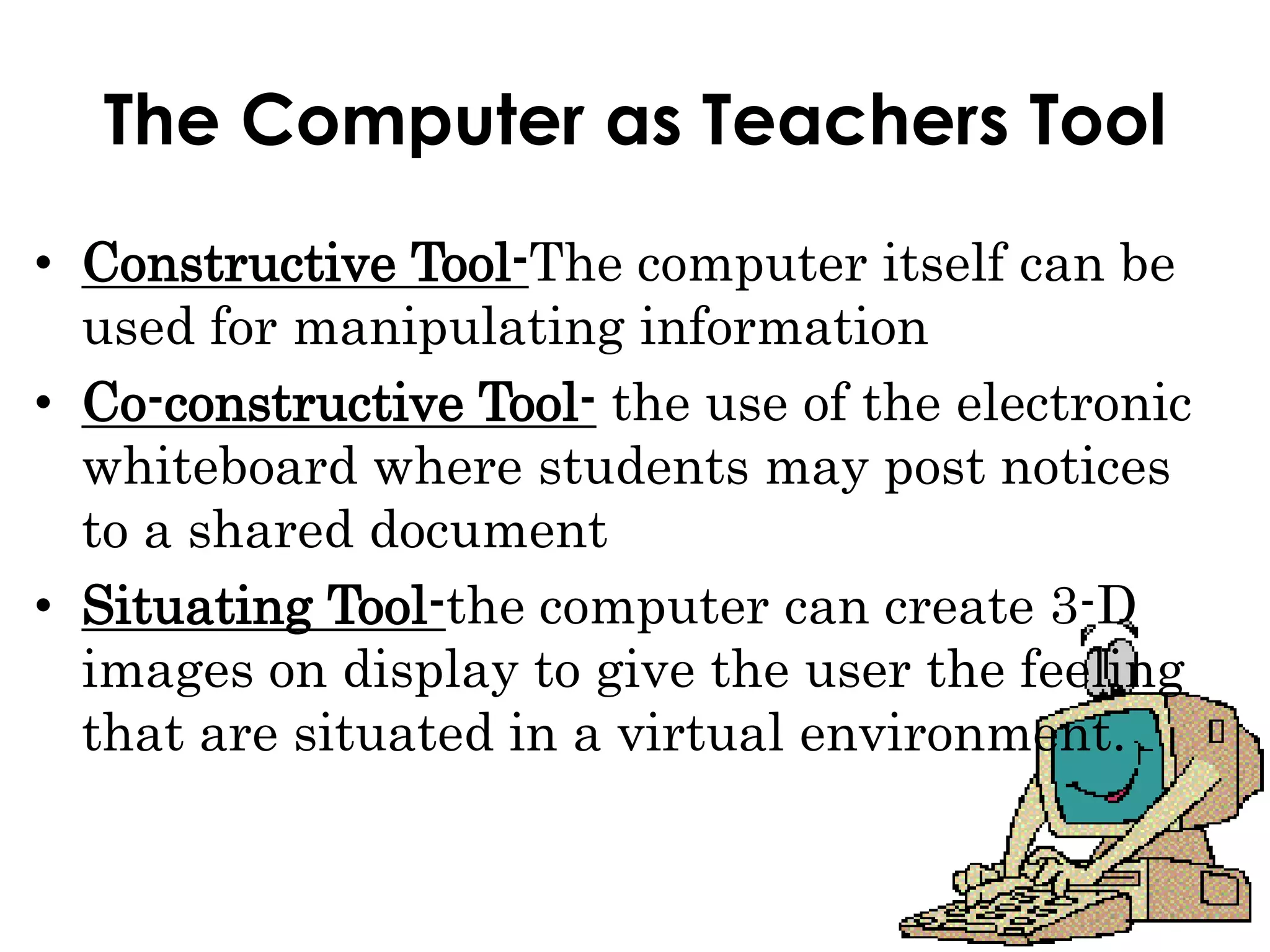 The Computer as Teachers Tool

• Constructive Tool-The computer itself can be used for manipulating information
• Co-constructive Tool- the use of the electronic whiteboard where students may post notices to a shared document
• Situating Tool-the computer can create 3-D images on display to give the user the feeling that are situated in a virtual environment.